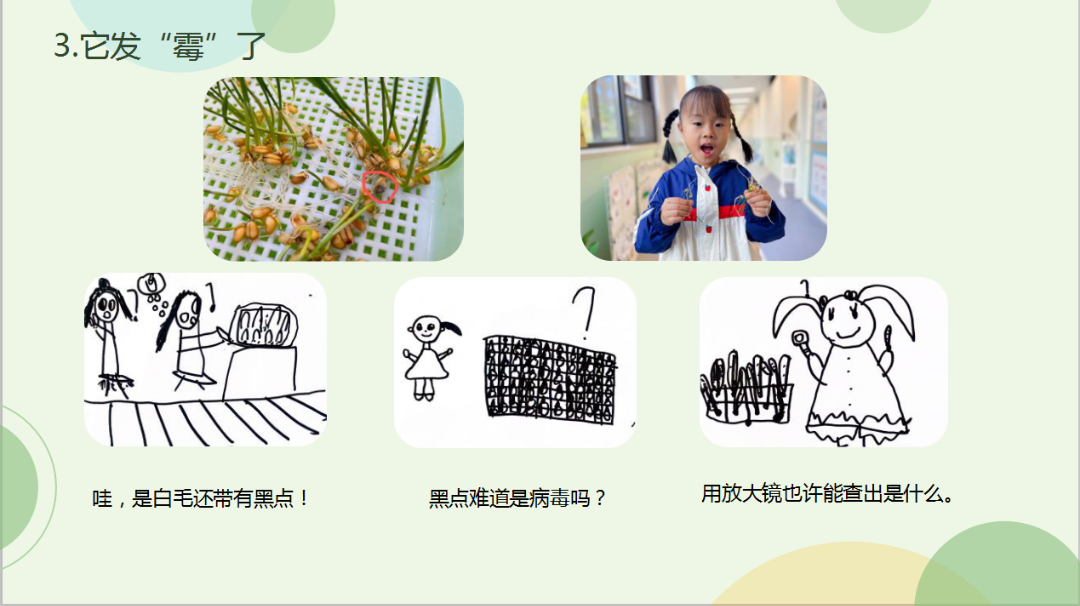 3.它发“霉”了

哇，是白毛还带有黑点！

黑点难道是病毒吗？

用放大镜也许能查出是什么。